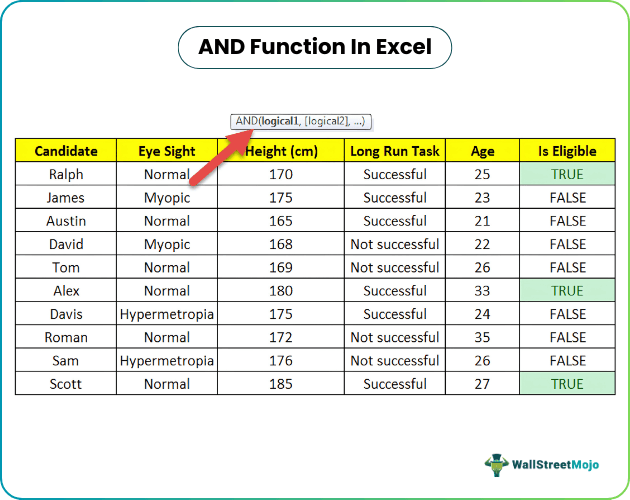 AND Function In Excel

AND(logical1, [logical2], ...)

| Candidate | Eye Sight | Height (cm) | Long Run Task | Age | Is Eligible |
|---|---|---|---|---|---|
| Ralph | Normal | 170 | Successful | 25 | TRUE |
| James | Myopic | 175 | Successful | 23 | FALSE |
| Austin | Normal | 165 | Successful | 21 | FALSE |
| David | Myopic | 168 | Not successful | 22 | FALSE |
| Tom | Normal | 169 | Not successful | 26 | FALSE |
| Alex | Normal | 180 | Successful | 33 | TRUE |
| Davis | Hypermetropia | 175 | Successful | 24 | FALSE |
| Roman | Normal | 172 | Not successful | 35 | FALSE |
| Sam | Hypermetropia | 176 | Not successful | 26 | FALSE |
| Scott | Normal | 185 | Successful | 27 | TRUE |

WallStreetMojo